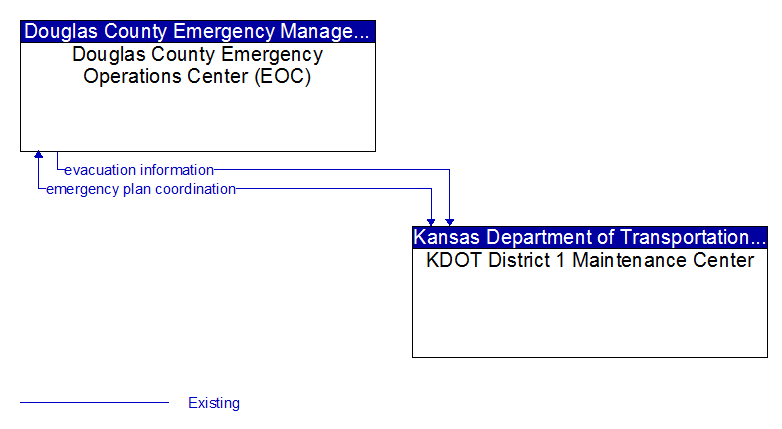 Douglas County Emergency Manage...
Douglas County Emergency Operations Center (EOC)

evacuation information
emergency plan coordination

Kansas Department of Transportation...
KDOT District 1 Maintenance Center

Existing